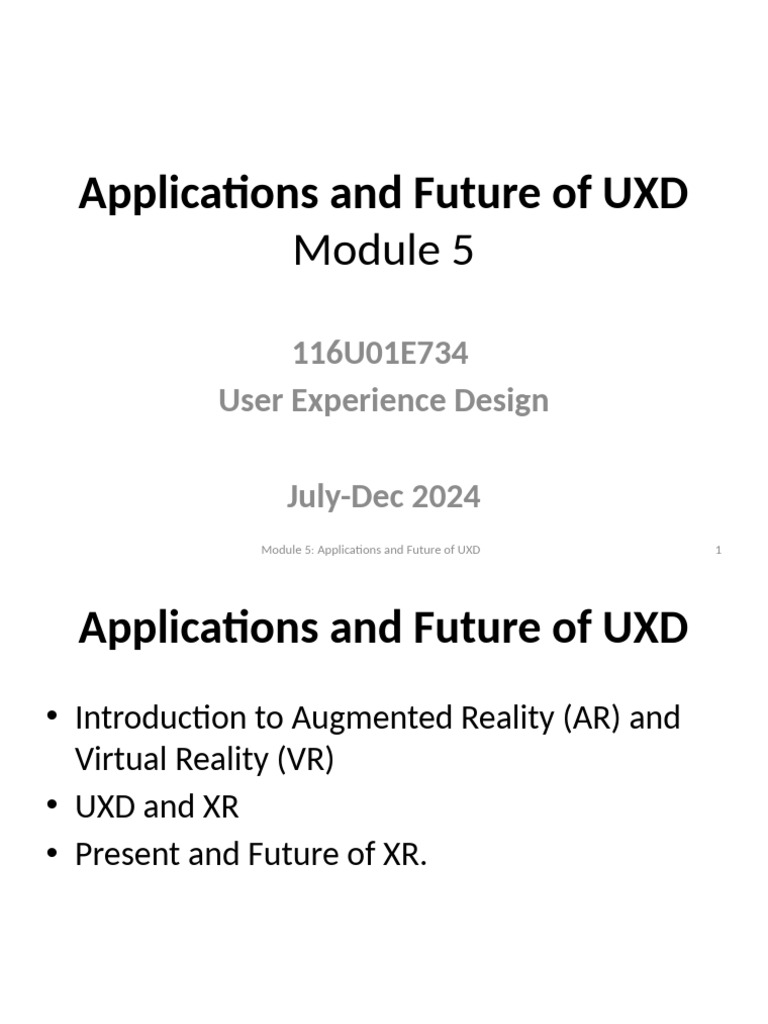 Applications and Future of UXD
Module 5

116U01E734
User Experience Design

July-Dec 2024

Module 5: Applications and Future of UXD 1

Applications and Future of UXD

• Introduction to Augmented Reality (AR) and Virtual Reality (VR)
• UXD and XR
• Present and Future of XR.